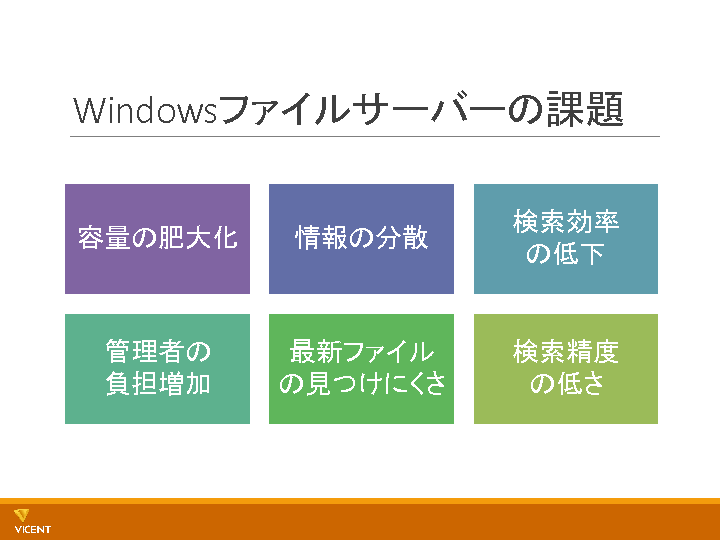 Windowsファイルサーバーの課題

容量の肥大化

情報の分散

検索効率の低下

管理者の負担増加

最新ファイルの見つけにくさ

検索精度の低さ

VICENT